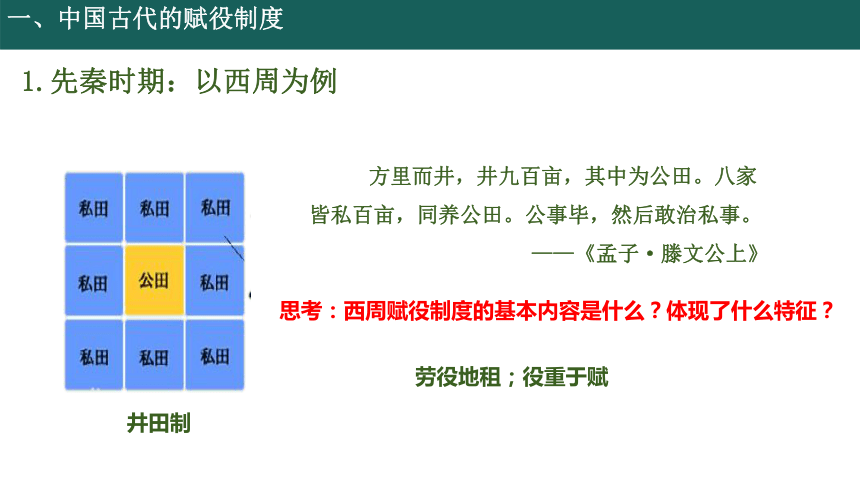 一、中国古代的赋役制度

1. 先秦时期：以西周为例

| 私田 | 私田 | 私田 |
|---|---|---|
| 私田 | 公田 | 私田 |
| 私田 | 私田 | 私田 |

井田制

方里而井，井九百亩，其中为公田。八家皆私百亩，同养公田。公事毕，然后敢治私事。

——《孟子·滕文公上》

思考：西周赋役制度的基本内容是什么？体现了什么特征？

劳役地租；役重于赋